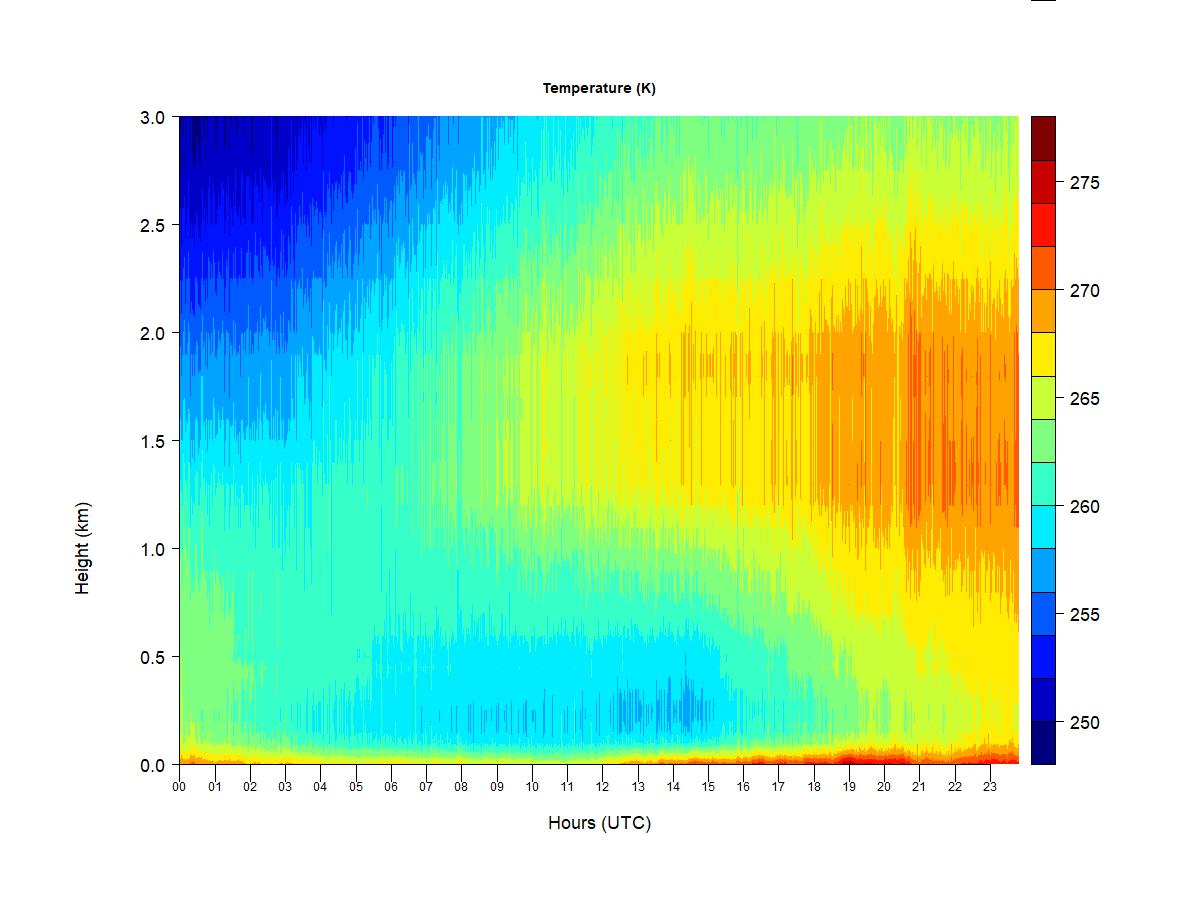 Temperature (K)

Height (km)

3.0
2.5
2.0
1.5
1.0
0.5
0.0

00 01 02 03 04 05 06 07 08 09 10 11 12 13 14 15 16 17 18 19 20 21 22 23

Hours (UTC)

275
270
265
260
255
250